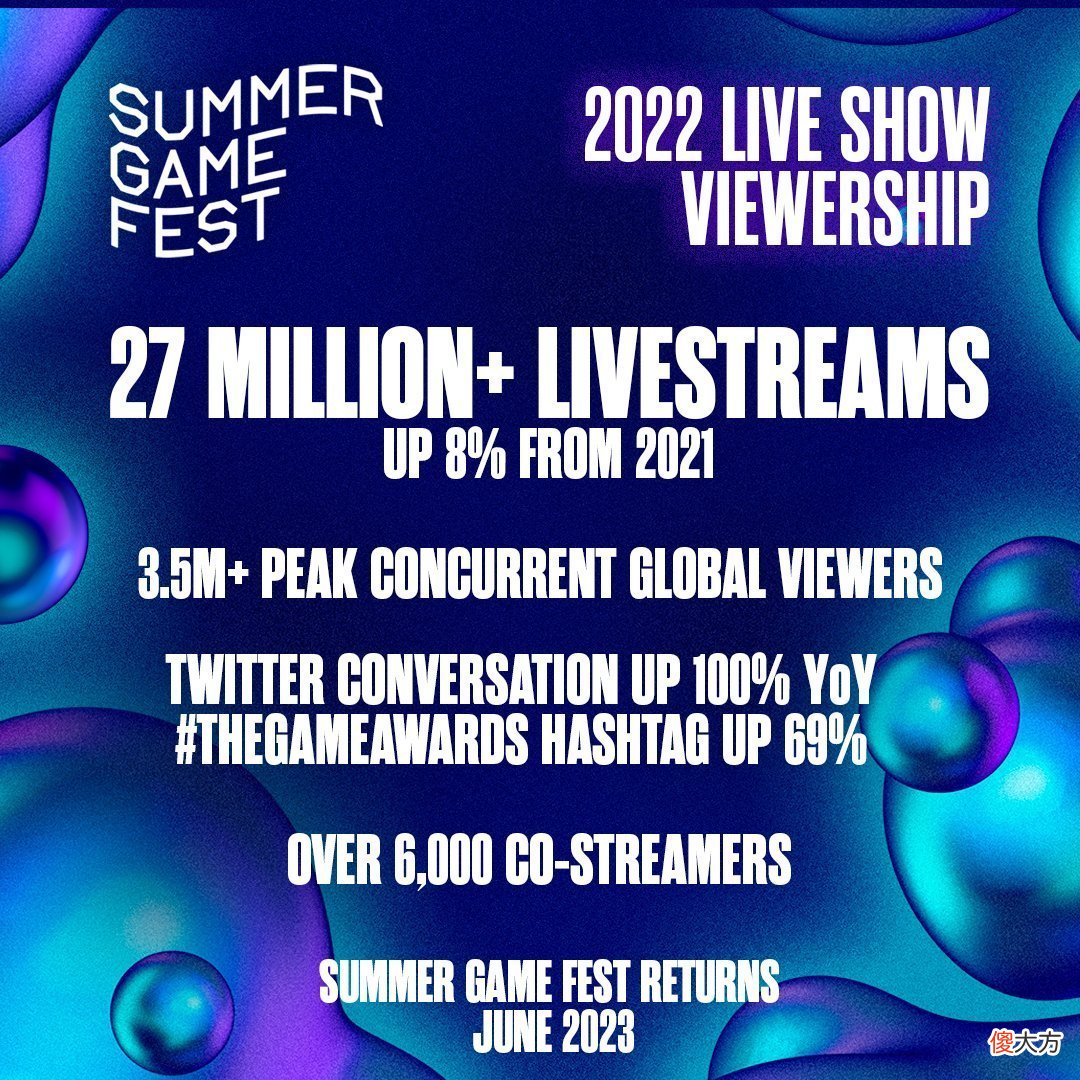 SUMMER GAME FEST

2022 LIVE SHOW VIEWERSHIP

27 MILLION+ LIVESTREAMS
UP 8% FROM 2021

3.5M+ PEAK CONCURRENT GLOBAL VIEWERS

TWITTER CONVERSATION UP 100% YoY
#THEGAMEAWARDS HASHTAG UP 69%

OVER 6,000 CO-STREAMERS

SUMMER GAME FEST RETURNS
JUNE 2023

傻大方